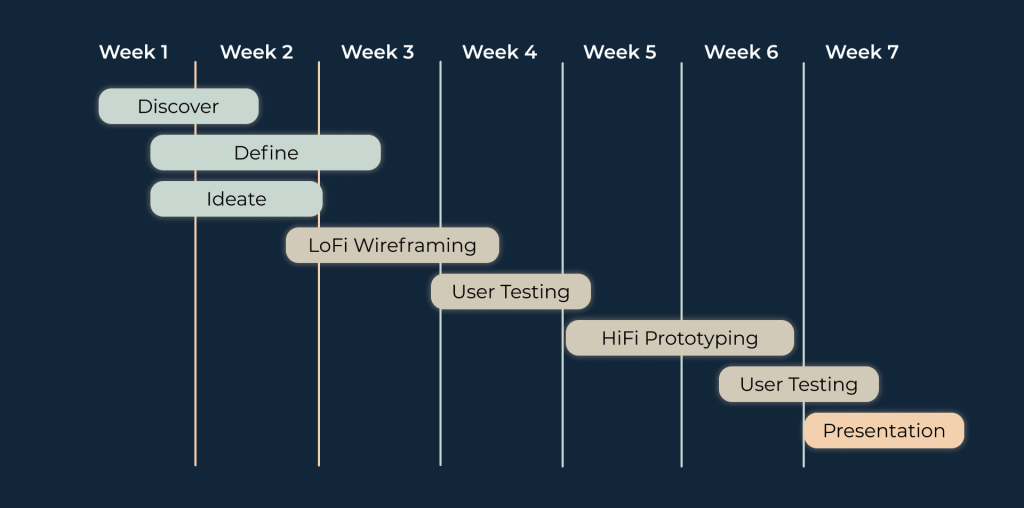 Week 1 Week 2 Week 3 Week 4 Week 5 Week 6 Week 7

Discover

Define

Ideate

LoFi Wireframing

User Testing

HiFi Prototyping

User Testing

Presentation